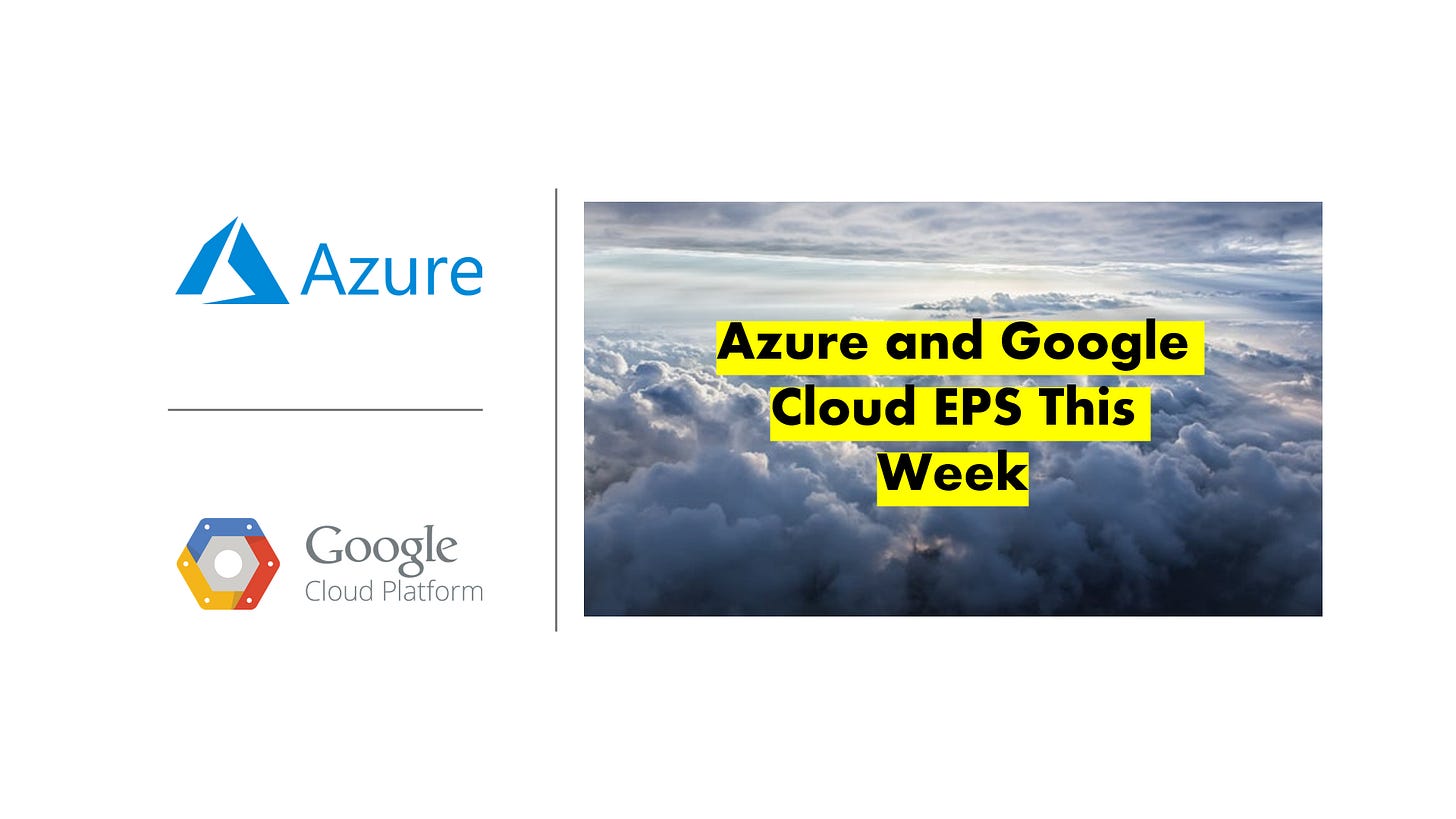 Azure

Google
Cloud Platform

Azure and Google Cloud EPS This Week